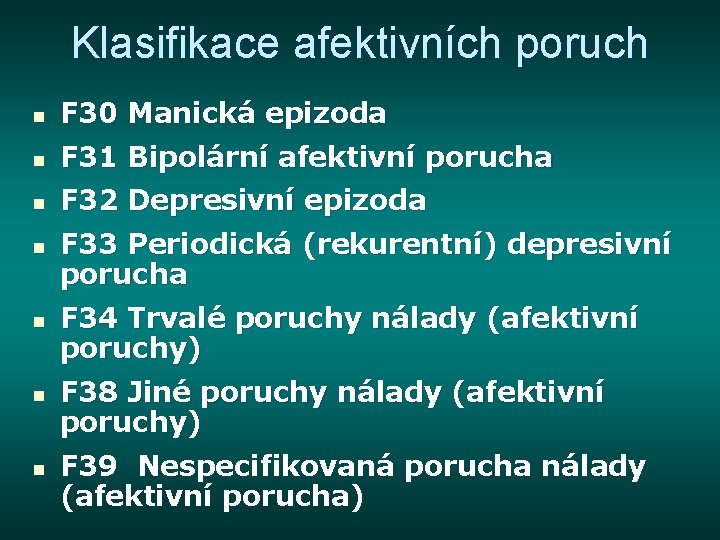 Klasifikace afektivních poruch

- F30 Manická epizoda
- F31 Bipolární afektivní porucha
- F32 Depresivní epizoda
- F33 Periodická (rekurentní) depresivní porucha
- F34 Trvalé poruchy nálady (afektivní poruchy)
- F38 Jiné poruchy nálady (afektivní poruchy)
- F39 Nespecifikovaná porucha nálady (afektivní porucha)